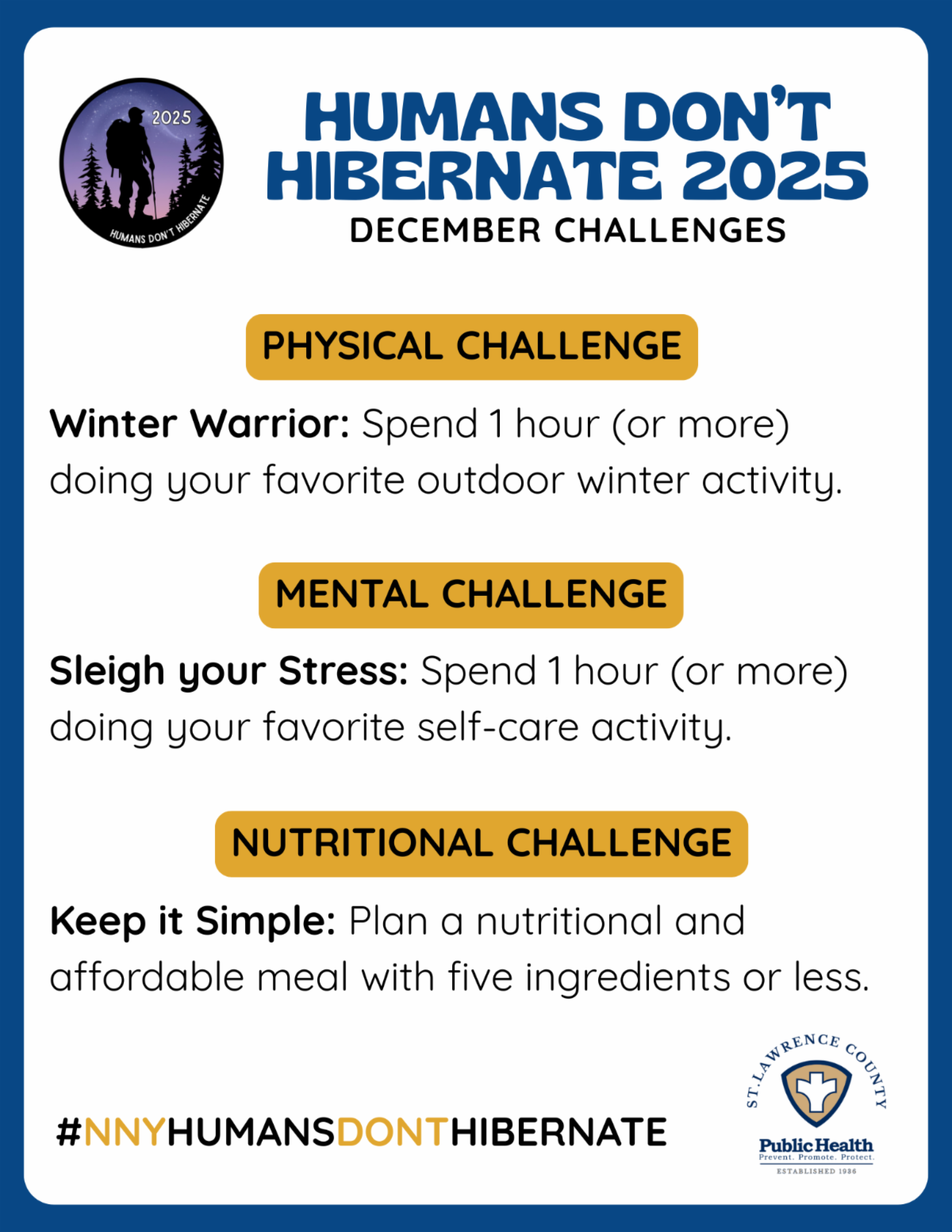 2025
HUMANS DON'T HIBERNATE

HUMANS DON'T HIBERNATE 2025
DECEMBER CHALLENGES

PHYSICAL CHALLENGE

Winter Warrior: Spend 1 hour (or more) doing your favorite outdoor winter activity.

MENTAL CHALLENGE

Sleigh your Stress: Spend 1 hour (or more) doing your favorite self-care activity.

NUTRITIONAL CHALLENGE

Keep it Simple: Plan a nutritional and affordable meal with five ingredients or less.

#NNYHUMANSDONTHIBERNATE

ST. LAWRENCE COUNTY
Public Health
Prevent. Promote. Protect.
ESTABLISHED 1936